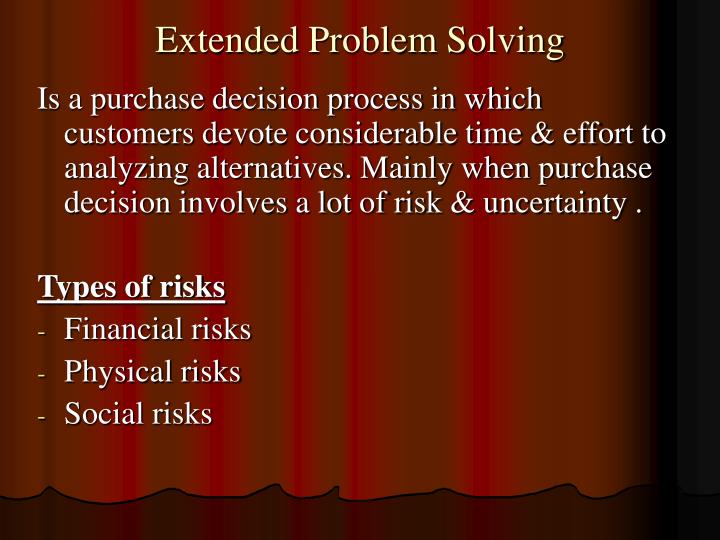 Extended Problem Solving

Is a purchase decision process in which customers devote considerable time & effort to analyzing alternatives. Mainly when purchase decision involves a lot of risk & uncertainty .

Types of risks

- Financial risks
- Physical risks
- Social risks